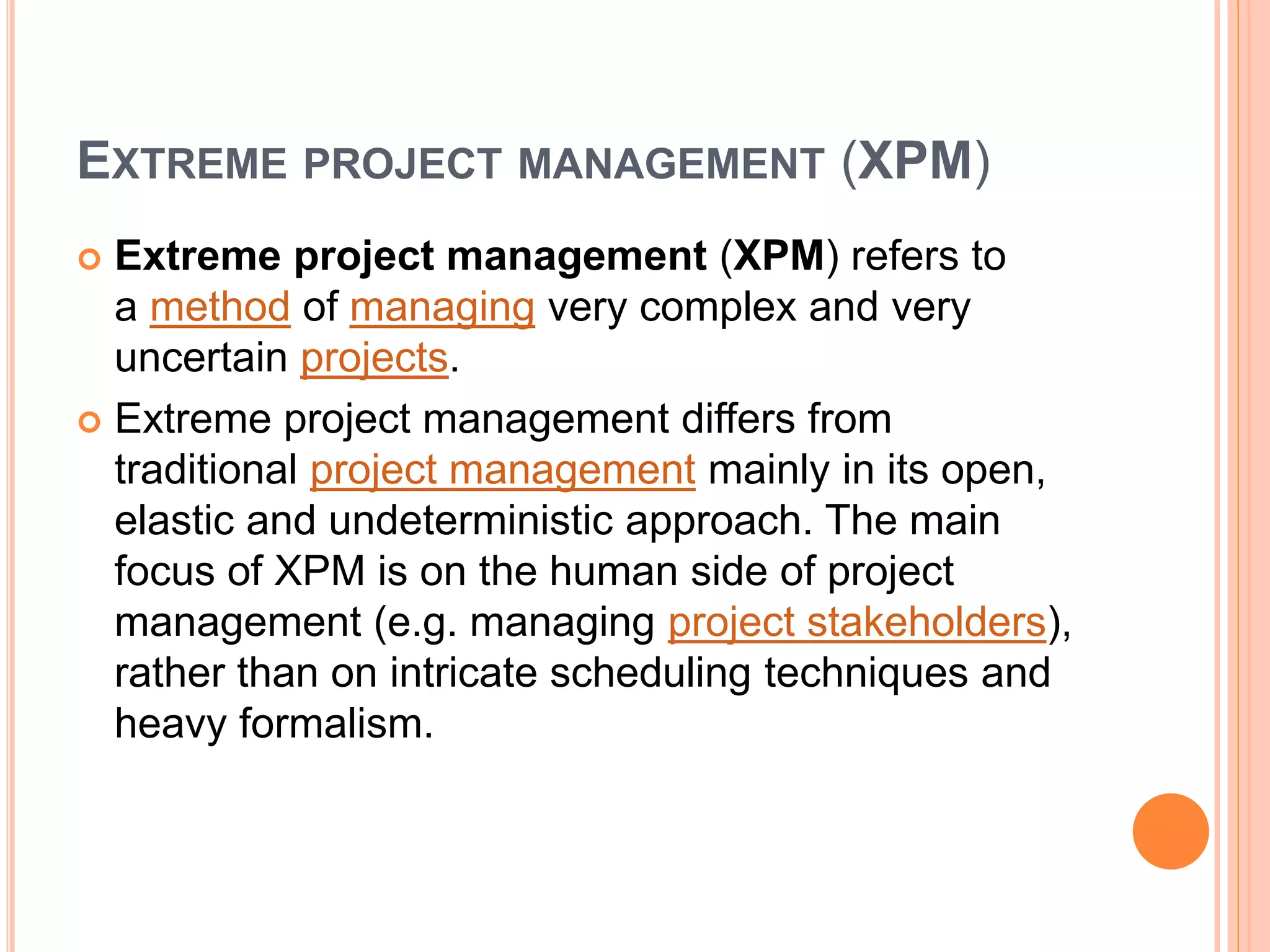 EXTREME PROJECT MANAGEMENT (XPM)

Extreme project management (XPM) refers to a method of managing very complex and very uncertain projects.

Extreme project management differs from traditional project management mainly in its open, elastic and undeterministic approach. The main focus of XPM is on the human side of project management (e.g. managing project stakeholders), rather than on intricate scheduling techniques and heavy formalism.